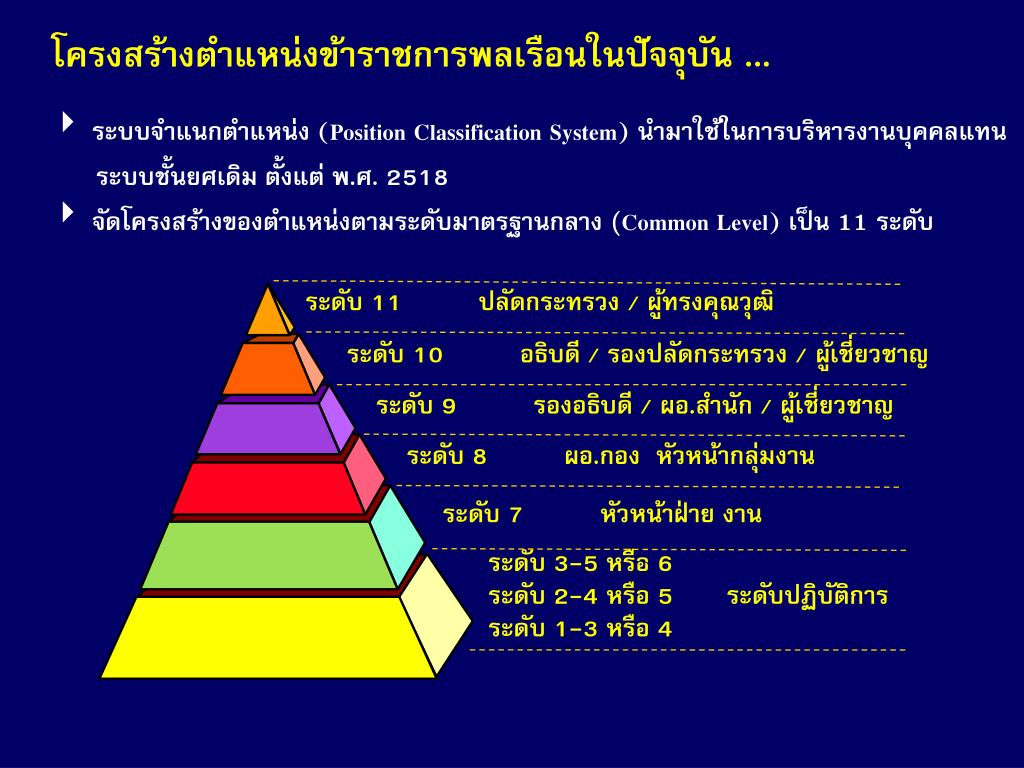 โครงสร้างตำแหน่งข้าราชการพลเรือนในปัจจุบัน ...

ระบบจำแนกตำแหน่ง (Position Classification System) นำมาใช้ในการบริหารงานบุคคลแทนระบบชั้นยศเดิม ตั้งแต่ พ.ศ. 2518

จัดโครงสร้างของตำแหน่งตามระดับมาตรฐานกลาง (Common Level) เป็น 11 ระดับ

ระดับ 11 ปลัดกระทรวง / ผู้ทรงคุณวุฒิ

ระดับ 10 อธิบดี / รองปลัดกระทรวง / ผู้เชี่ยวชาญ

ระดับ 9 รองอธิบดี / ผอ.สำนัก / ผู้เชี่ยวชาญ

ระดับ 8 ผอ.กอง หัวหน้ากลุ่มงาน

ระดับ 7 หัวหน้าฝ่าย งาน

ระดับ 3-5 หรือ 6
ระดับ 2-4 หรือ 5 ระดับปฏิบัติการ
ระดับ 1-3 หรือ 4